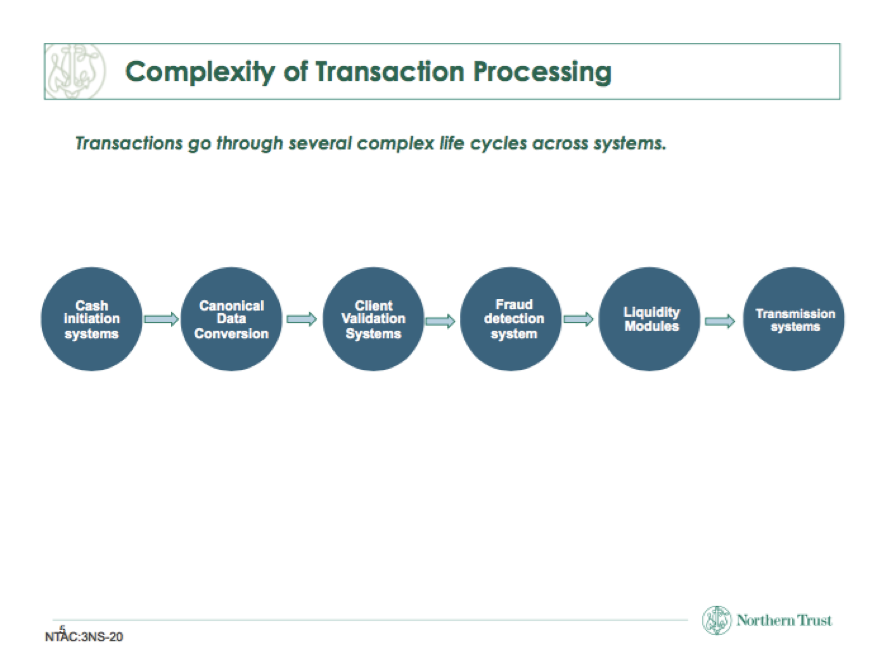 Complexity of Transaction Processing

Transactions go through several complex life cycles across systems.

Cash initiation systems

Canonical Data Conversion

Client Validation Systems

Fraud detection system

Liquidity Modules

Transmission systems

5

NTAC:3NS-20

Northern Trust